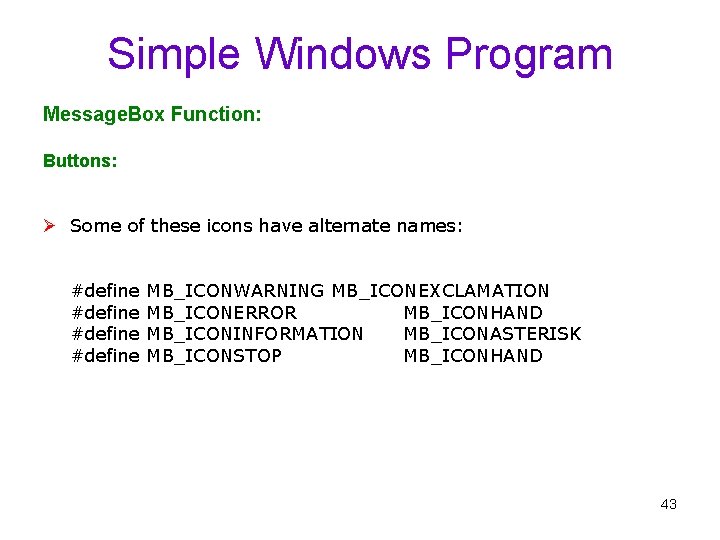 Simple Windows Program

MessageBox Function:

Buttons:

➢ Some of these icons have alternate names:

#define MB_ICONWARNING MB_ICONEXCLAMATION
#define MB_ICONERROR MB_ICONHAND
#define MB_ICONINFORMATION MB_ICONASTERISK
#define MB_ICONSTOP MB_ICONHAND

43